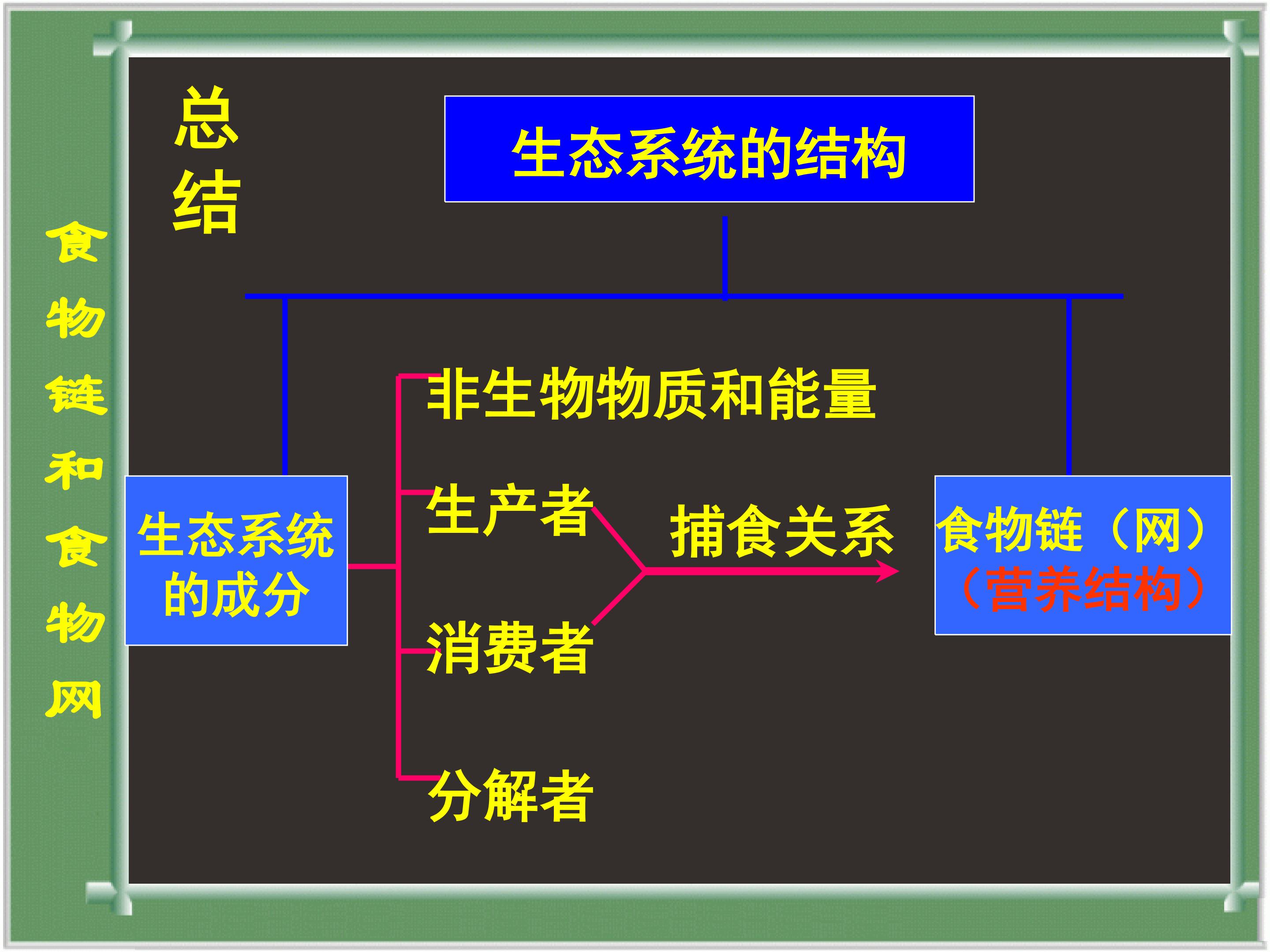 食物链和食物网

总结

生态系统的结构

生态系统的成分

非生物物质和能量

生产者

消费者

分解者

捕食关系

食物链（网）
（营养结构）